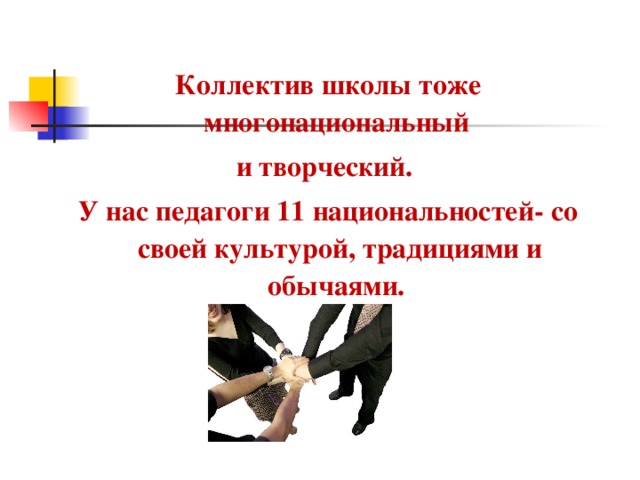 Коллектив школы тоже многонациональный и творческий.

У нас педагоги 11 национальностей- со своей культурой, традициями и обычаями.